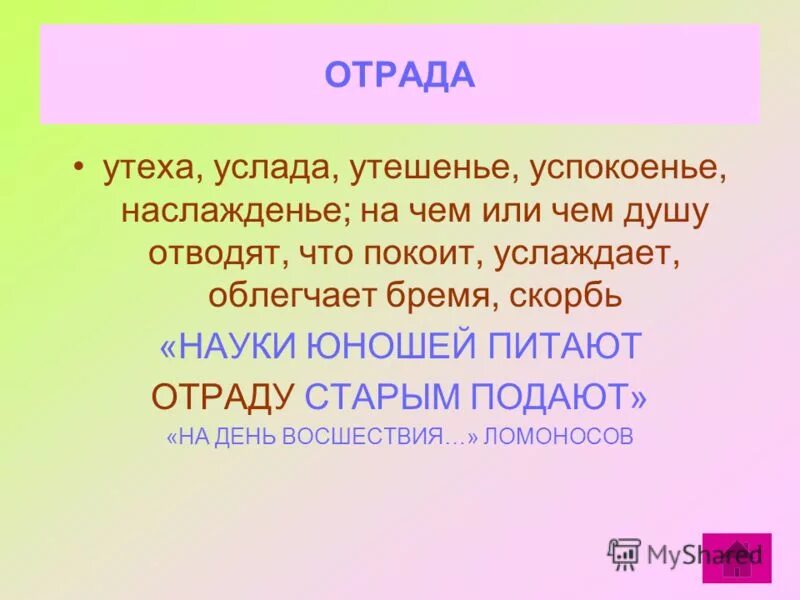 ОТРАДА

• утеха, услада, утешенье, успокоенье, наслажденье; на чем или чем душу отводят, что покоит, услаждает, облегчает бремя, скорбь

«НАУКИ ЮНОШЕЙ ПИТАЮТ
ОТРАДУ СТАРЫМ ПОДАЮТ»
«НА ДЕНЬ ВОСШЕСТВИЯ…» ЛОМОНОСОВ

MyShared